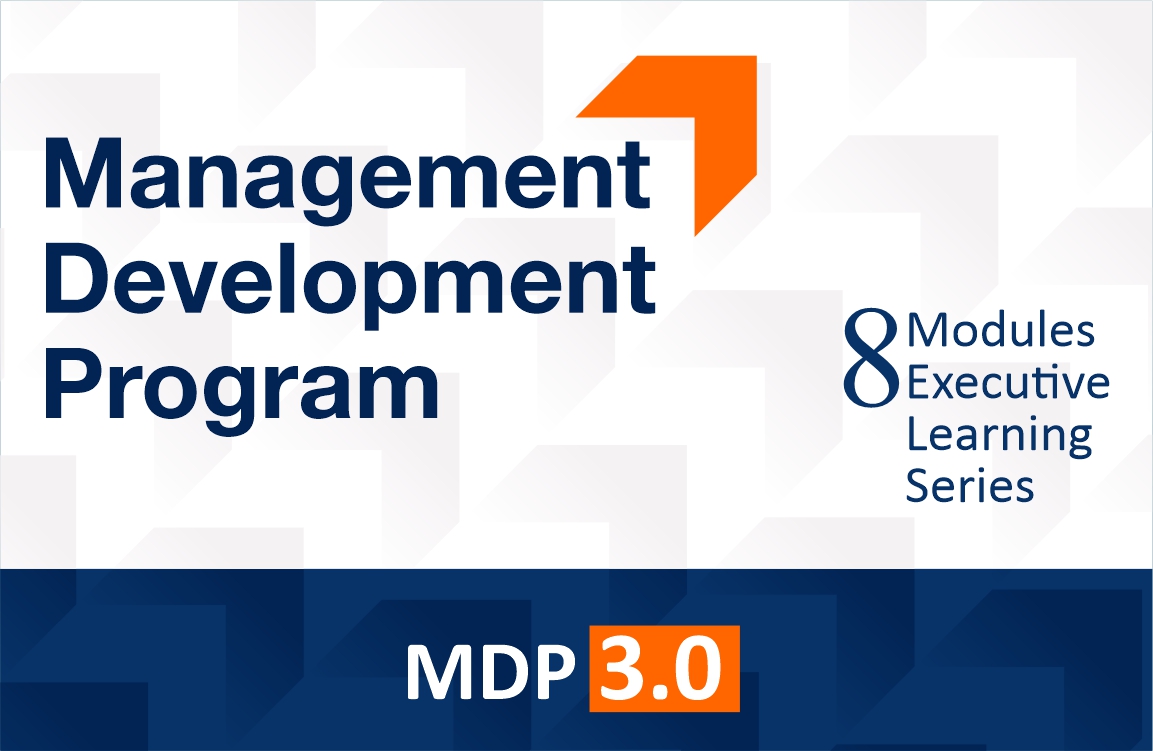 Management Development Program

8 Modules Executive Learning Series

MDP 3.0